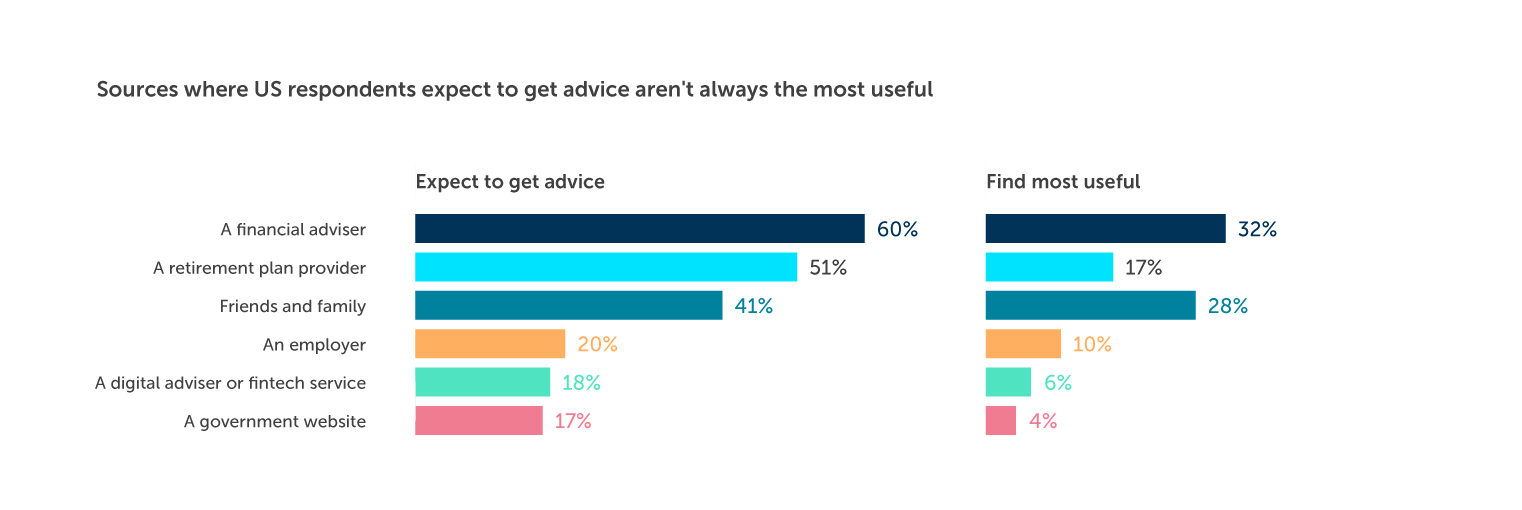 Sources where US respondents expect to get advice aren't always the most useful

| | Expect to get advice | Find most useful |
|---|---|---|
| A financial adviser | 60% | 32% |
| A retirement plan provider | 51% | 17% |
| Friends and family | 41% | 28% |
| An employer | 20% | 10% |
| A digital adviser or fintech service | 18% | 6% |
| A government website | 17% | 4% |